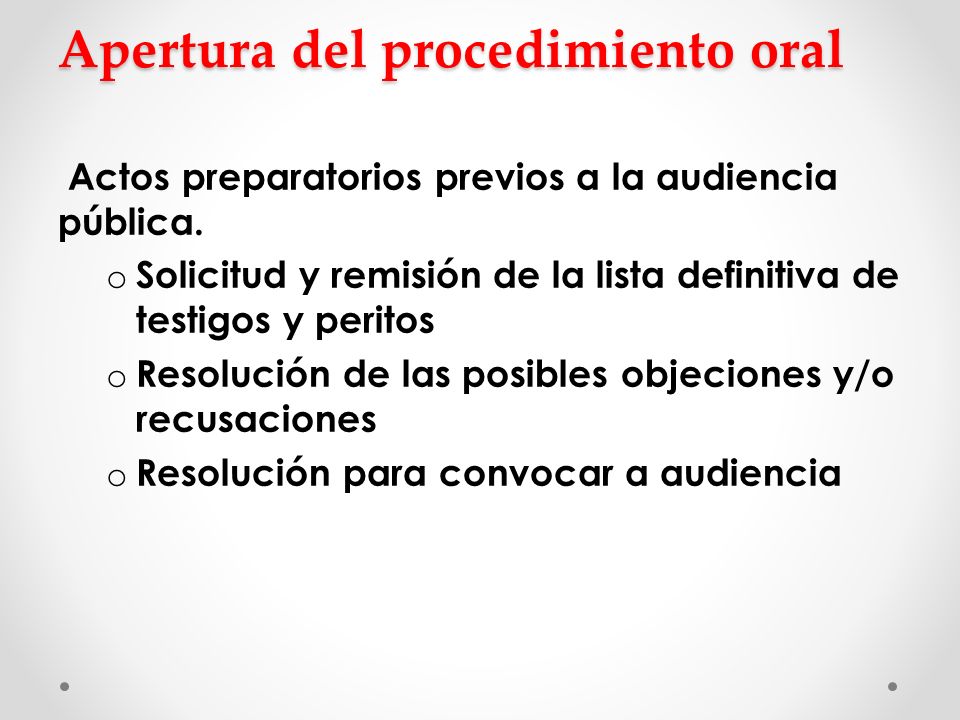 Apertura del procedimiento oral

Actos preparatorios previos a la audiencia pública.

o Solicitud y remisión de la lista definitiva de testigos y peritos

o Resolución de las posibles objeciones y/o recusaciones

o Resolución para convocar a audiencia